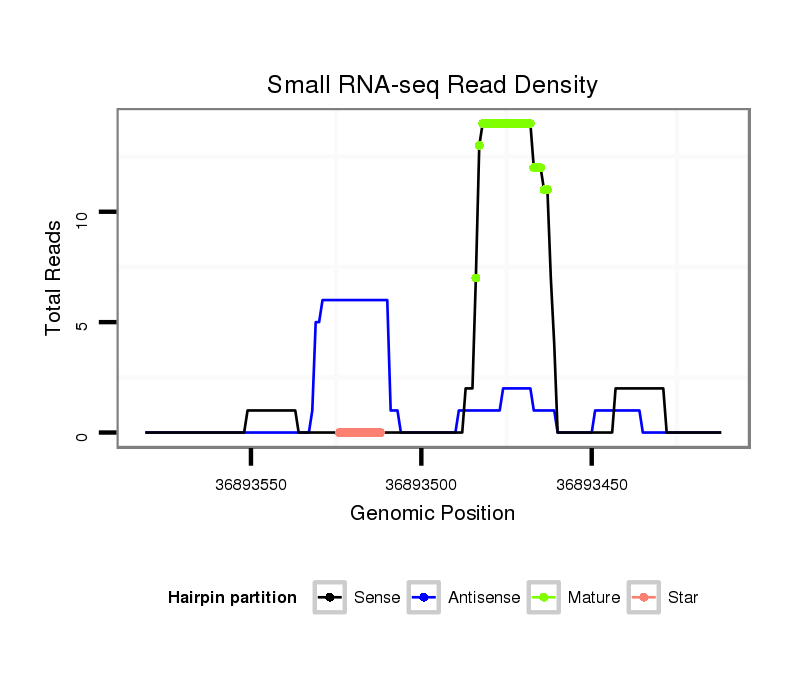 Small RNA-seq Read Density

Total Reads

10

5

0

36893550

36893500

36893450

Genomic Position

Hairpin partition

Sense

Antisense

Mature

Star